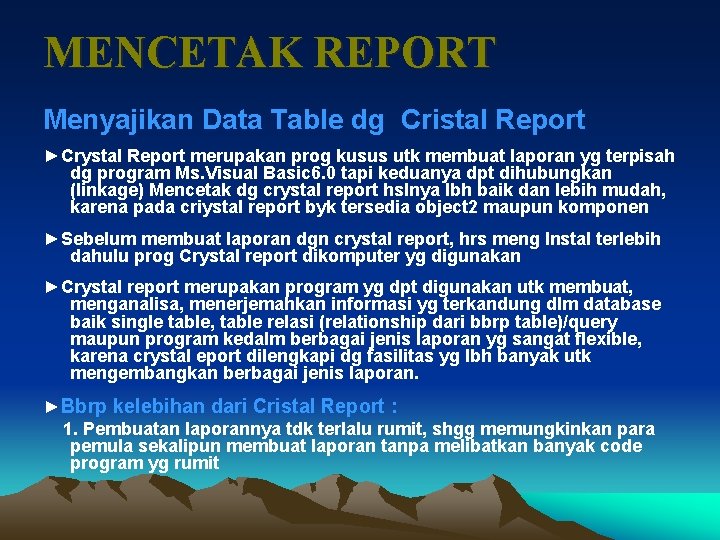 MENCETAK REPORT

Menyajikan Data Table dg Cristal Report

►Crystal Report merupakan prog kusus utk membuat laporan yg terpisah dg program Ms.Visual Basic6.0 tapi keduanya dpt dihubungkan (linkage) Mencetak dg crystal report hslnya lbh baik dan lebih mudah, karena pada criystal report byk tersedia object2 maupun komponen

►Sebelum membuat laporan dgn crystal report, hrs meng Instal terlebih dahulu prog Crystal report dikomputer yg digunakan

►Crystal report merupakan program yg dpt digunakan utk membuat, menganalisa, menerjemahkan informasi yg terkandung dlm database baik single table, table relasi (relationship dari bbrp table)/query maupun program kedalm berbagai jenis laporan yg sangat flexible, karena crystal eport dilengkapi dg fasilitas yg lbh banyak utk mengembangkan berbagai jenis laporan.

►Bbrp kelebihan dari Cristal Report :

1. Pembuatan laporannya tdk terlalu rumit, shgg memungkinkan para pemula sekalipun membuat laporan tanpa melibatkan banyak code program yg rumit